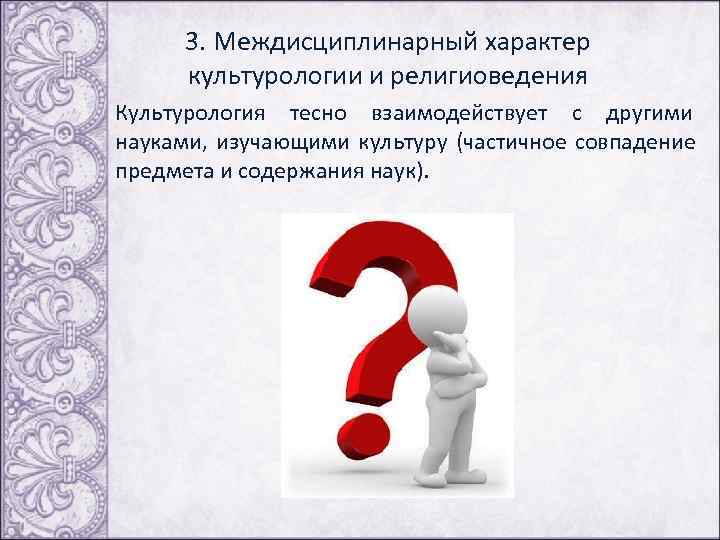 3. Междисциплинарный характер культурологии и религиоведения

Культурология тесно взаимодействует с другими науками, изучающими культуру (частичное совпадение предмета и содержания наук).